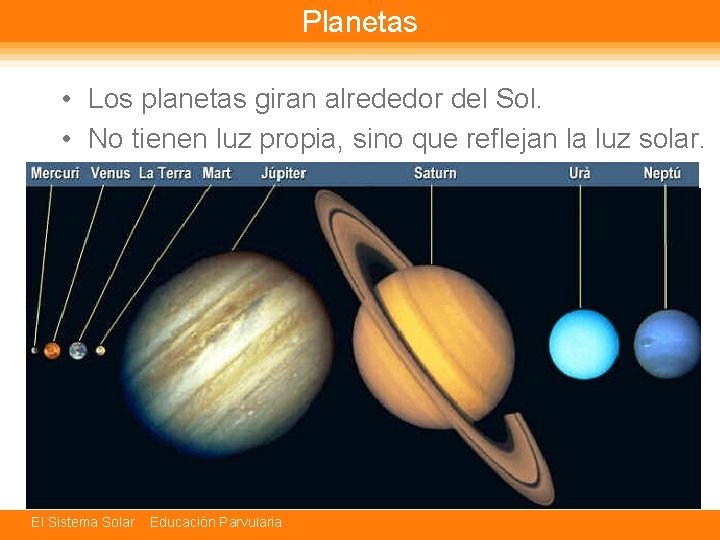 Planetas

• Los planetas giran alrededor del Sol.
• No tienen luz propia, sino que reflejan la luz solar.

Mercuri Venus La Terra Mart Júpiter Saturn Urà Neptú

El Sistema Solar Educación Parvularia